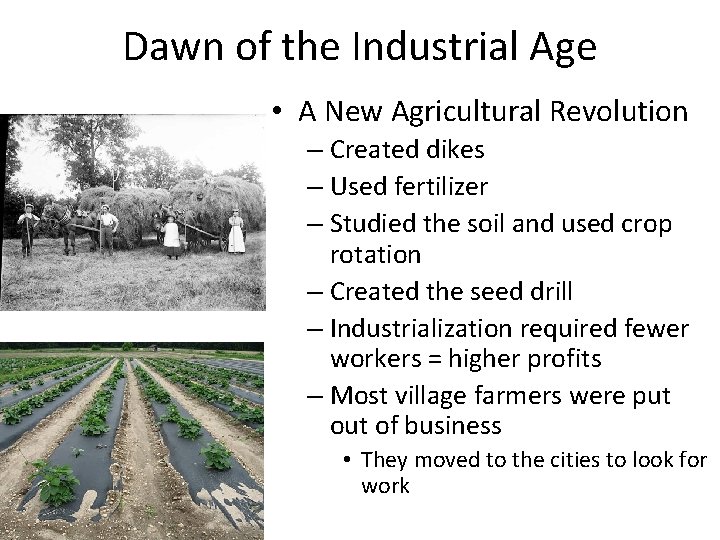 Dawn of the Industrial Age

• A New Agricultural Revolution
– Created dikes
– Used fertilizer
– Studied the soil and used crop rotation
– Created the seed drill
– Industrialization required fewer workers = higher profits
– Most village farmers were put out of business
• They moved to the cities to look for work